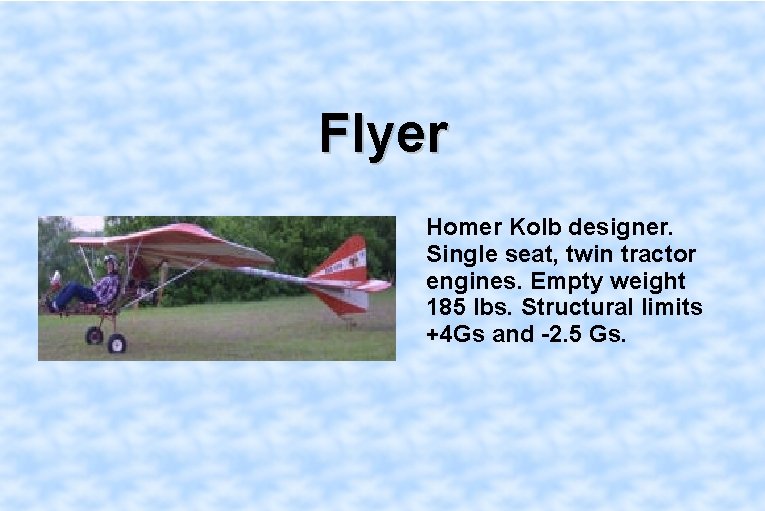 Flyer

Homer Kolb designer. Single seat, twin tractor engines. Empty weight 185 lbs. Structural limits +4Gs and -2.5 Gs.